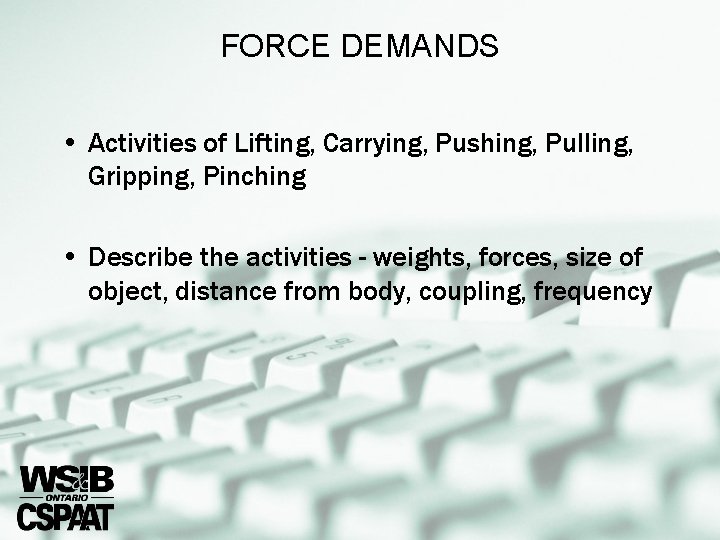 FORCE DEMANDS

• Activities of Lifting, Carrying, Pushing, Pulling, Gripping, Pinching

• Describe the activities - weights, forces, size of object, distance from body, coupling, frequency

WSIB
ONTARIO
CSPAAT